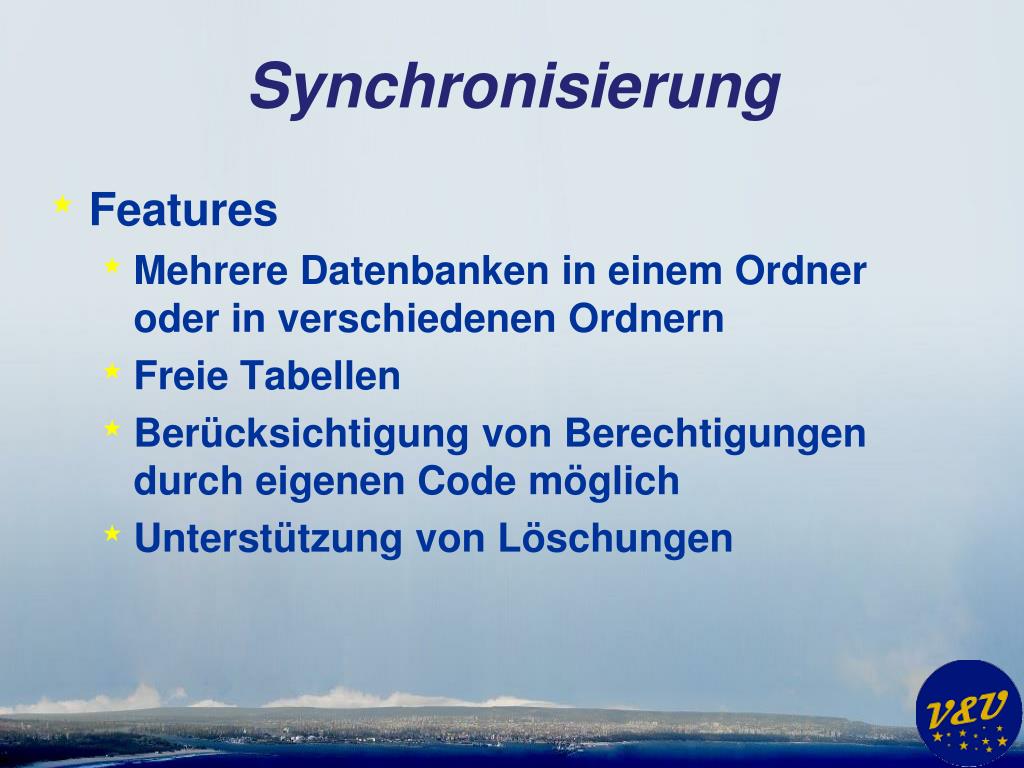 Synchronisierung

Features

Mehrere Datenbanken in einem Ordner oder in verschiedenen Ordnern

Freie Tabellen

Berücksichtigung von Berechtigungen durch eigenen Code möglich

Unterstützung von Löschungen

V&V